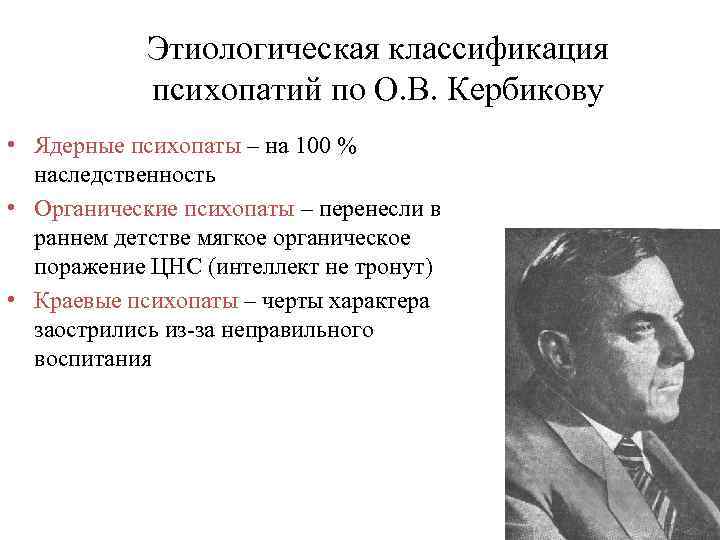 Этиологическая классификация психопатий по О.В. Кербикову

• Ядерные психопаты – на 100 % наследственность
• Органические психопаты – перенесли в раннем детстве мягкое органическое поражение ЦНС (интеллект не тронут)
• Краевые психопаты – черты характера заострились из-за неправильного воспитания